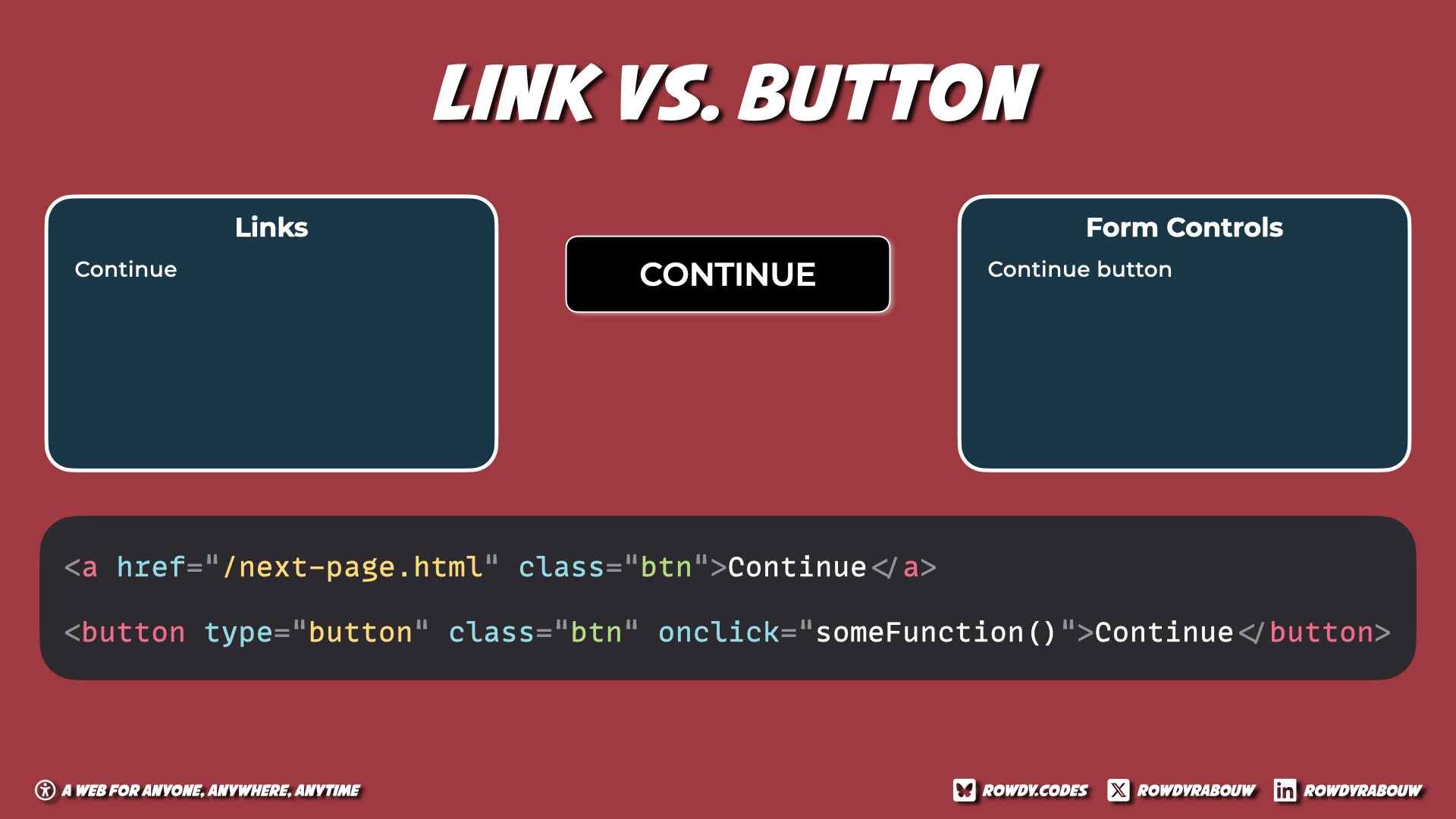 LINK VS. BUTTON

Links

Continue

CONTINUE

Form Controls

Continue button

<a href="/next-page.html" class="btn">Continue</a>

<button type="button" class="btn" onclick="someFunction()">Continue</button>

A WEB FOR ANYONE, ANYWHERE, ANYTIME

ROWDY.CODES ROWDYRABOUW ROWDYRABOUW